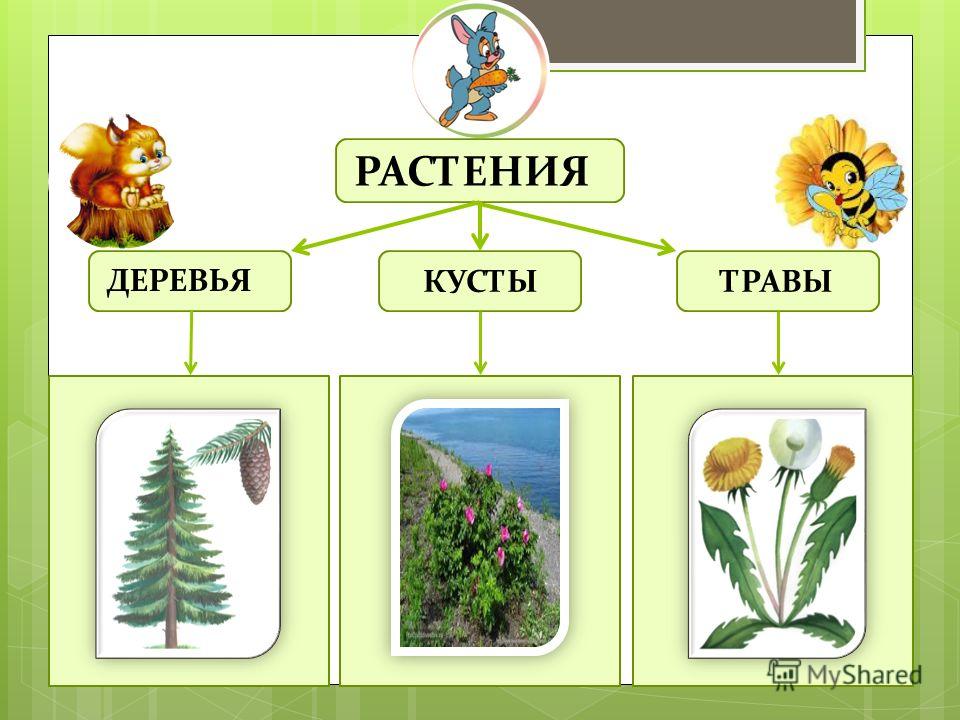 РАСТЕНИЯ

ДЕРЕВЬЯ

КУСТЫ

ТРАВЫ

MyShared